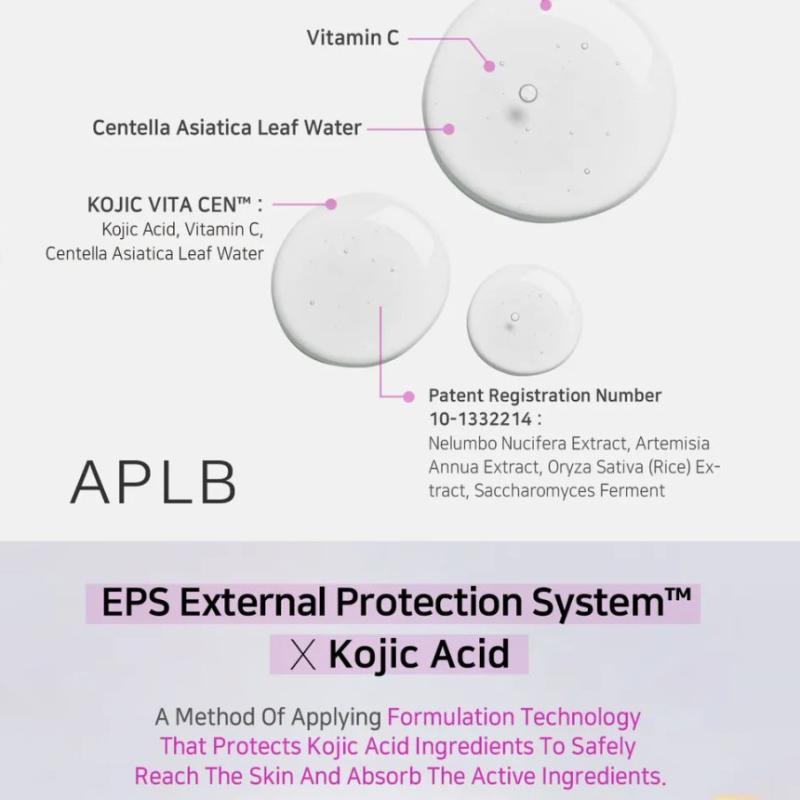 Vitamin C

Centella Asiatica Leaf Water

KOJIC VITA CEN™ :
Kojic Acid, Vitamin C, Centella Asiatica Leaf Water

Patent Registration Number 10-1332214 :
Nelumbo Nucifera Extract, Artemisia Annua Extract, Oryza Sativa (Rice) Extract, Saccharomyces Ferment

APLB

EPS External Protection System™
X Kojic Acid

A Method Of Applying Formulation Technology That Protects Kojic Acid Ingredients To Safely Reach The Skin And Absorb The Active Ingredients.